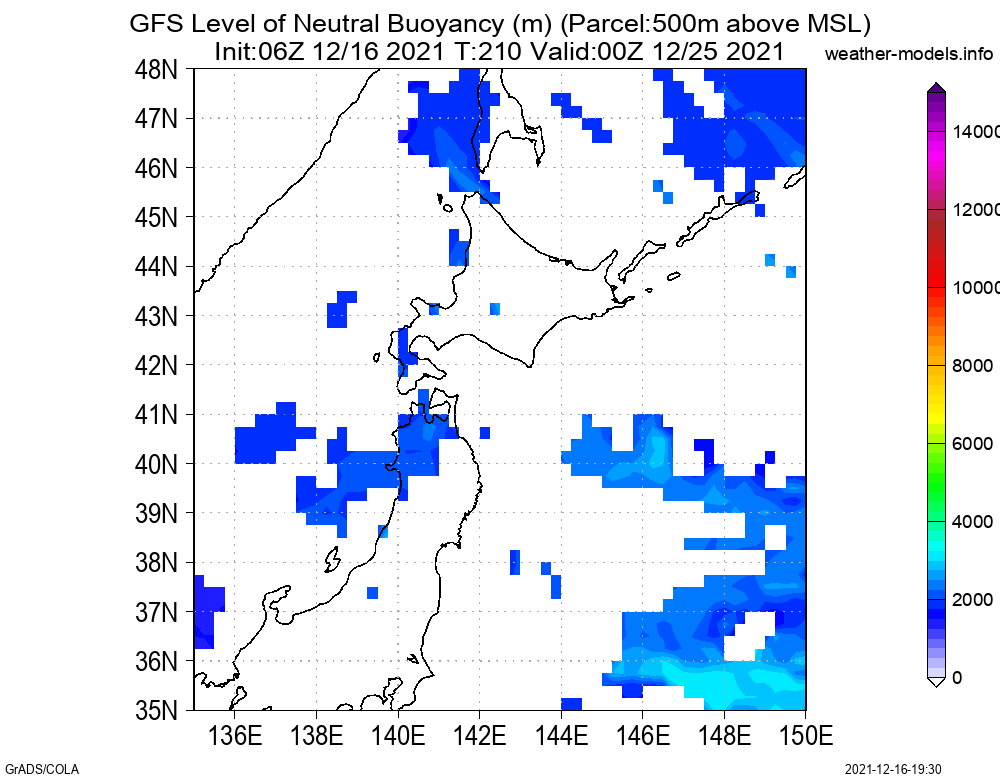 GFS Level of Neutral Buoyancy (m) (Parcel:500m above MSL)
Init:06Z 12/16 2021 T:210 Valid:00Z 12/25 2021
weather-models.info

48N
47N
46N
45N
44N
43N
42N
41N
40N
39N
38N
37N
36N
35N

136E 138E 140E 142E 144E 146E 148E 150E

14000
12000
10000
8000
6000
4000
2000
0

GrADS/COLA
2021-12-16-19:30